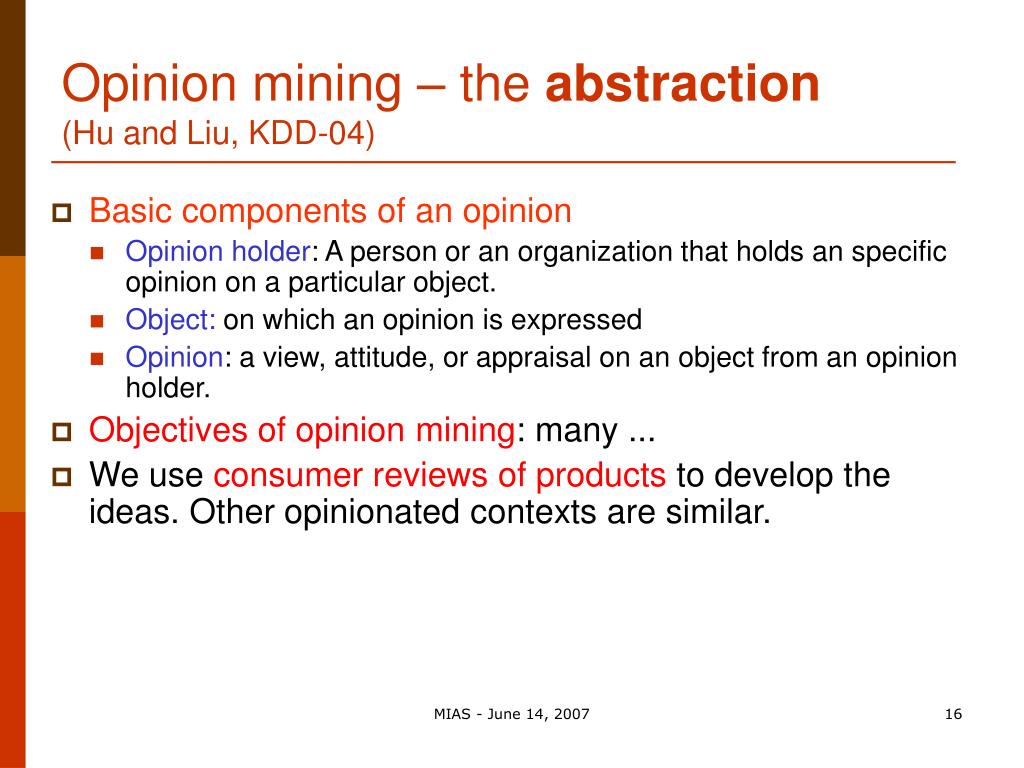 Opinion mining – the abstraction
(Hu and Liu, KDD-04)

Basic components of an opinion

Opinion holder: A person or an organization that holds an specific opinion on a particular object.

Object: on which an opinion is expressed

Opinion: a view, attitude, or appraisal on an object from an opinion holder.

Objectives of opinion mining: many ...

We use consumer reviews of products to develop the ideas. Other opinionated contexts are similar.

MIAS - June 14, 2007

16